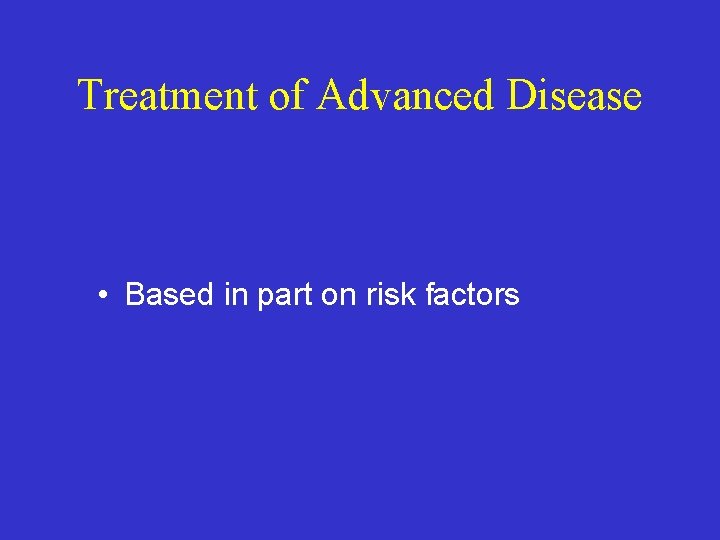 Treatment of Advanced Disease

• Based in part on risk factors